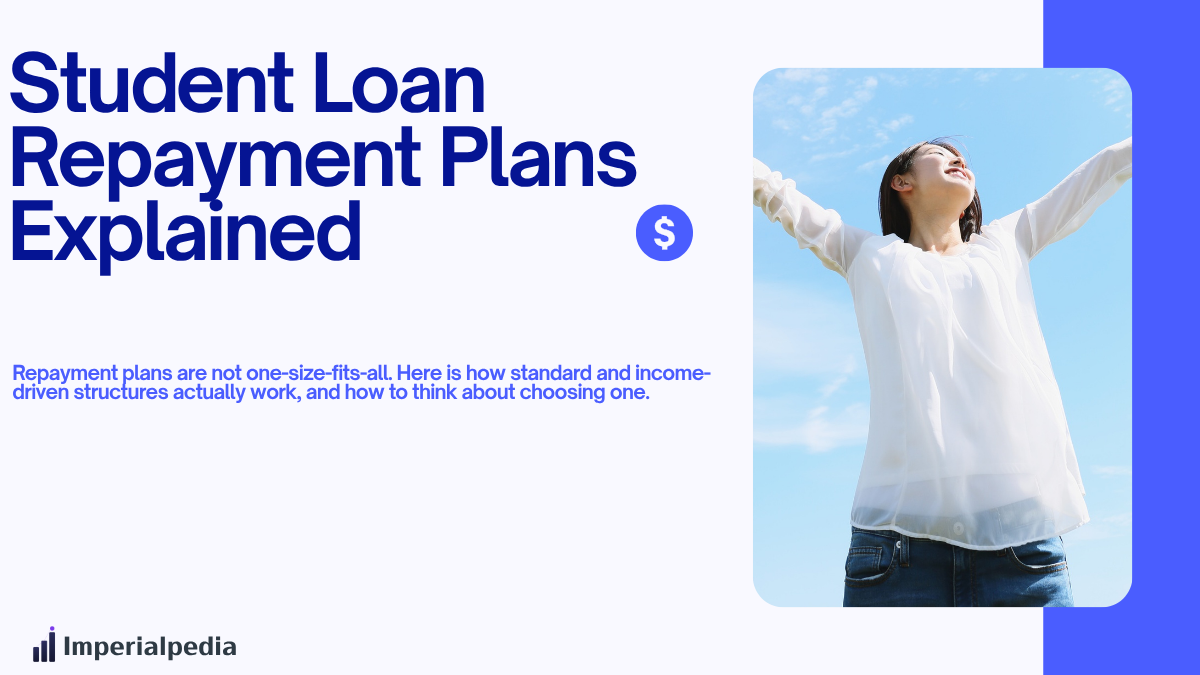 Student Loan Repayment Plans Explained

$

Repayment plans are not one-size-fits-all. Here is how standard and income-driven structures actually work, and how to think about choosing one.

Imperialpedia